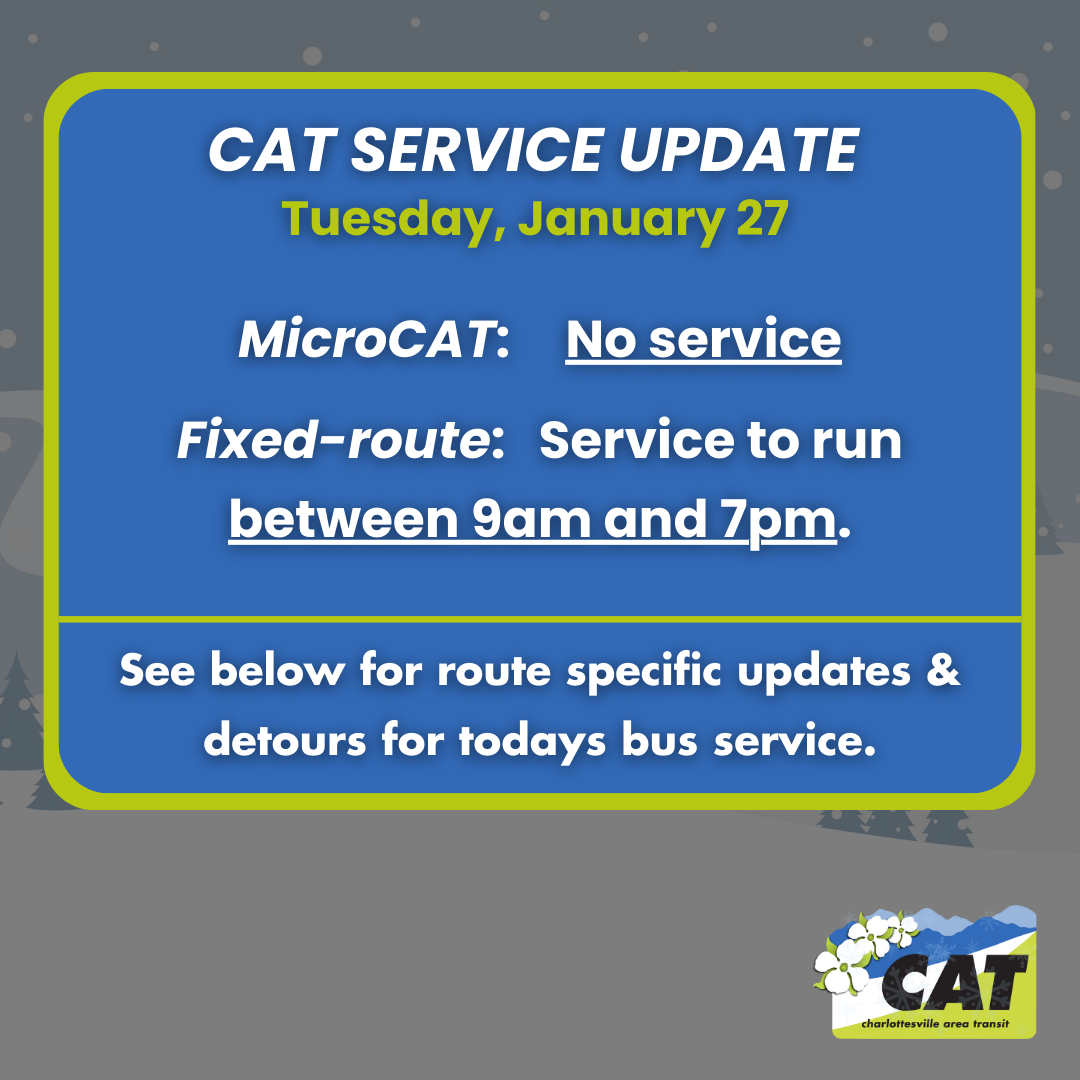 CAT SERVICE UPDATE
Tuesday, January 27

MicroCAT: No service

Fixed-route: Service to run between 9am and 7pm.

See below for route specific updates & detours for todays bus service.

CAT
charlottesville area transit